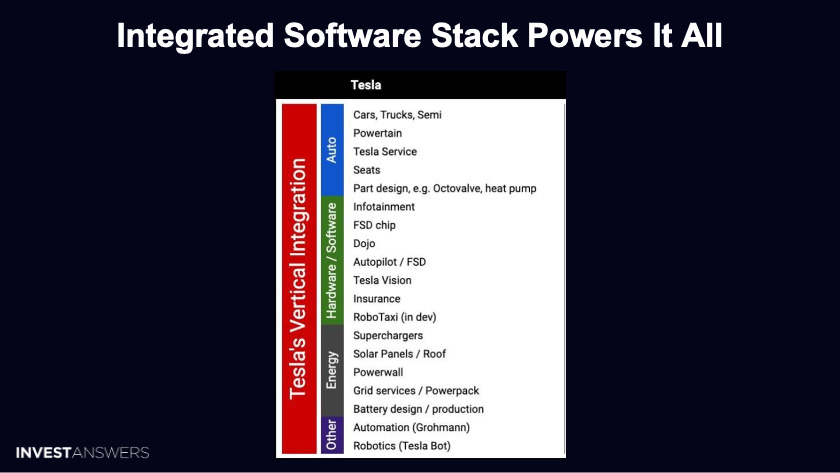 Integrated Software Stack Powers It All

Tesla

Tesla's Vertical Integration

Auto
Cars, Trucks, Semi
Powertain
Tesla Service
Seats
Part design, e.g. Octovalve, heat pump

Hardware / Software
Infotainment
FSD chip
Dojo
Autopilot / FSD
Tesla Vision
Insurance
RoboTaxi (in dev)

Energy
Superchargers
Solar Panels / Roof
Powerwall
Grid services / Powerpack
Battery design / production

Other
Automation (Grohmann)
Robotics (Tesla Bot)

INVESTANSWERS